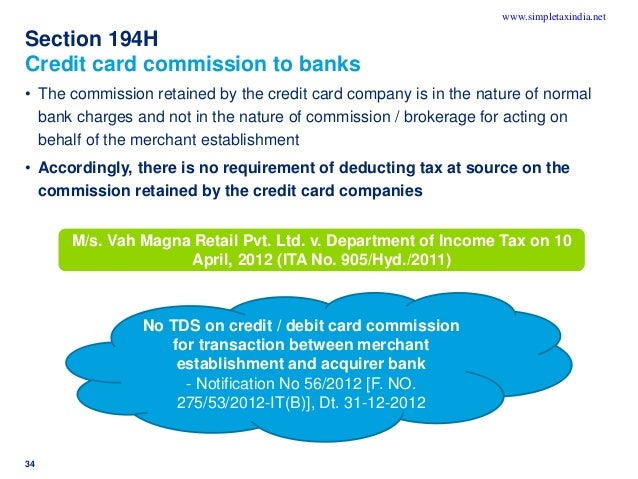 www.simpletaxindia.net

Section 194H
Credit card commission to banks

• The commission retained by the credit card company is in the nature of normal bank charges and not in the nature of commission / brokerage for acting on behalf of the merchant establishment

• Accordingly, there is no requirement of deducting tax at source on the commission retained by the credit card companies

M/s. Vah Magna Retail Pvt. Ltd. v. Department of Income Tax on 10 April, 2012 (ITA No. 905/Hyd./2011)

No TDS on credit / debit card commission for transaction between merchant establishment and acquirer bank
- Notification No 56/2012 [F. NO. 275/53/2012-IT(B)], Dt. 31-12-2012

34